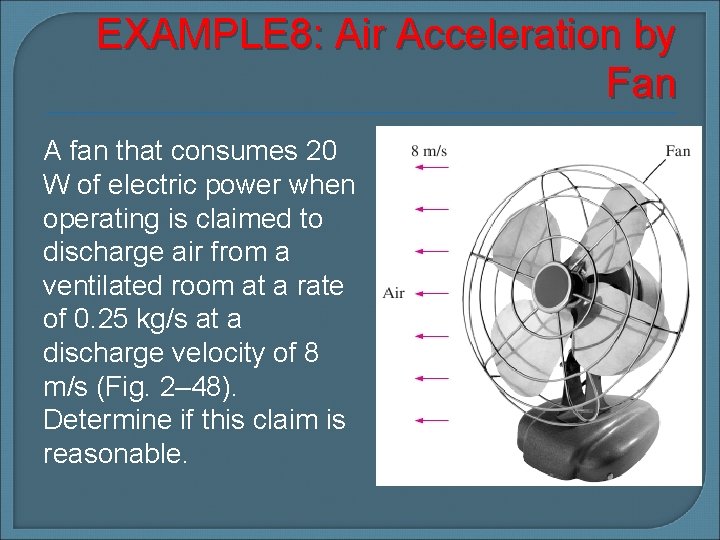 EXAMPLE8: Air Acceleration by Fan

A fan that consumes 20 W of electric power when operating is claimed to discharge air from a ventilated room at a rate of 0.25 kg/s at a discharge velocity of 8 m/s (Fig. 2–48). Determine if this claim is reasonable.

8 m/s

Fan

Air